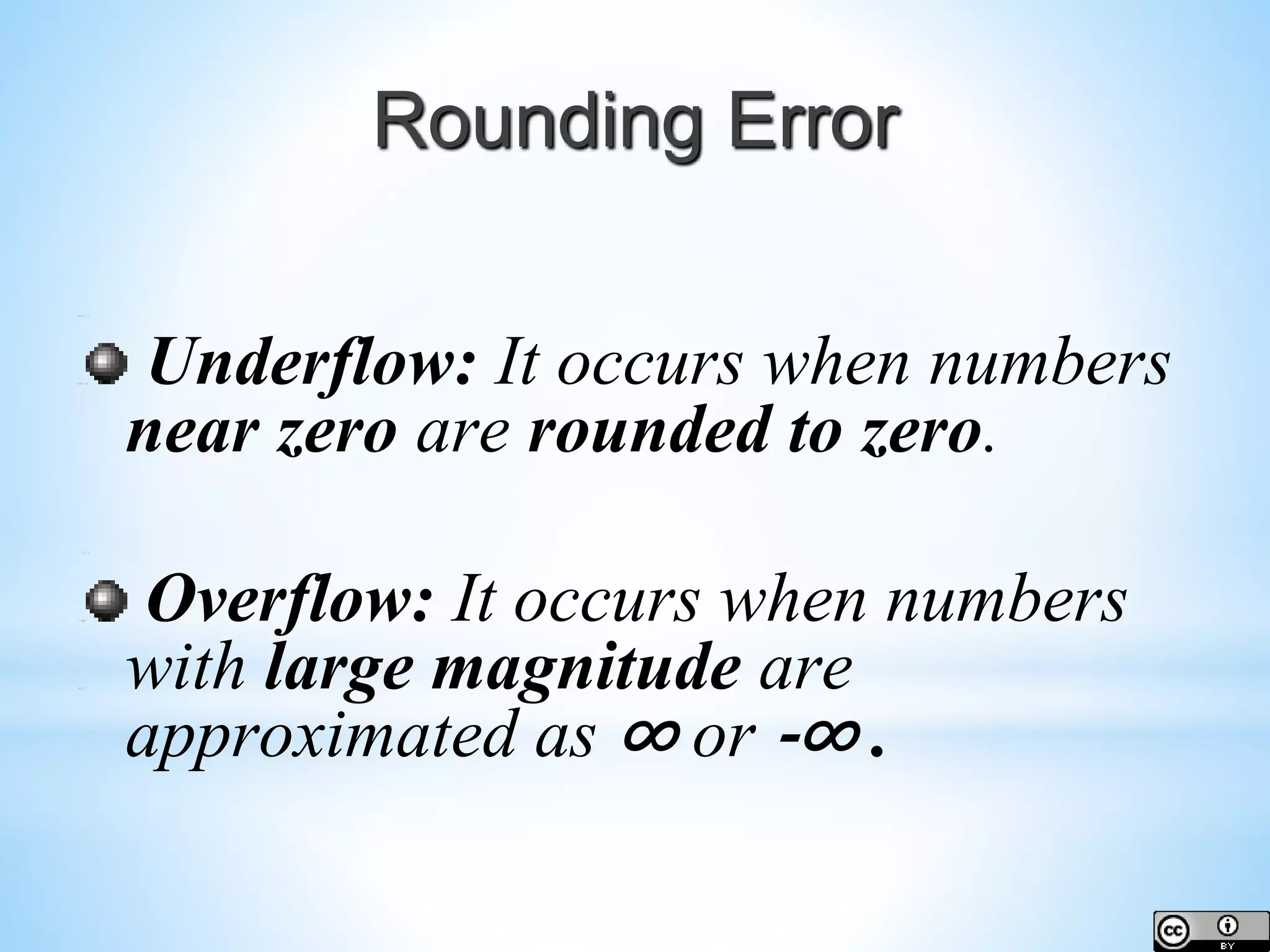 Rounding Error

Underflow: It occurs when numbers near zero are rounded to zero.

Overflow: It occurs when numbers with large magnitude are approximated as $\infty$ or $-\infty$.

cc BY